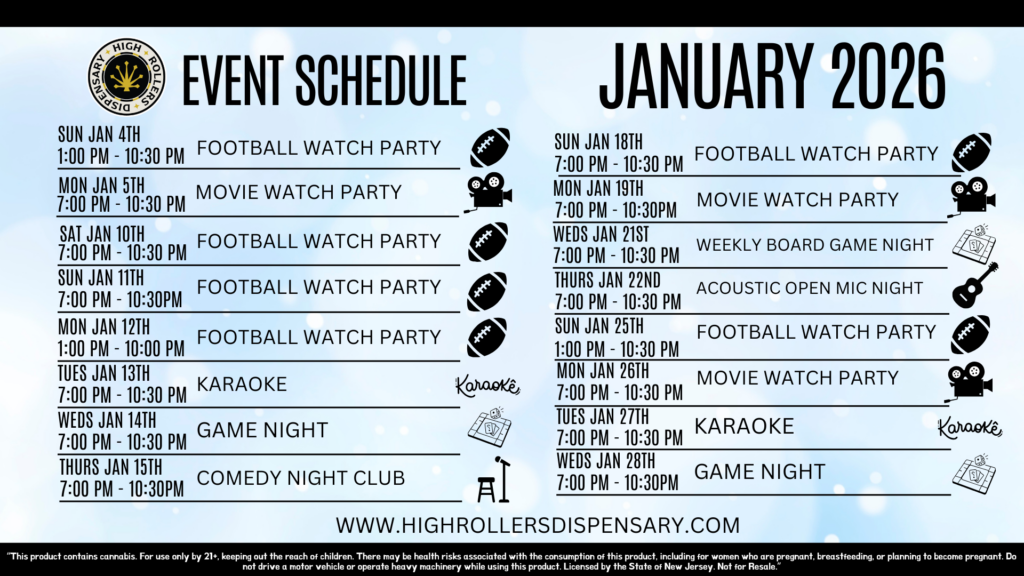 HIGH ROLLERS DISPENSARY

EVENT SCHEDULE

JANUARY 2026

SUN JAN 4TH
1:00 PM - 10:30 PM FOOTBALL WATCH PARTY

MON JAN 5TH
7:00 PM - 10:30 PM MOVIE WATCH PARTY

SAT JAN 10TH
7:00 PM - 10:30 PM FOOTBALL WATCH PARTY

SUN JAN 11TH
7:00 PM - 10:30PM FOOTBALL WATCH PARTY

MON JAN 12TH
1:00 PM - 10:00 PM FOOTBALL WATCH PARTY

TUES JAN 13TH
7:00 PM - 10:30 PM KARAOKE

Karaokê

WEDS JAN 14TH
7:00 PM - 10:30 PM GAME NIGHT

THURS JAN 15TH
7:00 PM - 10:30PM COMEDY NIGHT CLUB

SUN JAN 18TH
7:00 PM - 10:30 PM FOOTBALL WATCH PARTY

MON JAN 19TH
7:00 PM - 10:30PM MOVIE WATCH PARTY

WEDS JAN 21ST
7:00 PM - 10:30 PM WEEKLY BOARD GAME NIGHT

THURS JAN 22ND
7:00 PM - 10:30 PM ACOUSTIC OPEN MIC NIGHT

SUN JAN 25TH
1:00 PM - 10:30 PM FOOTBALL WATCH PARTY

MON JAN 26TH
7:00 PM - 10:30 PM MOVIE WATCH PARTY

TUES JAN 27TH
7:00 PM - 10:30 PM KARAOKE

Karaokê

WEDS JAN 28TH
7:00 PM - 10:30PM GAME NIGHT

WWW.HIGHROLLERSDISPENSARY.COM

"This product contains cannabis. For use only by 21+, keeping out the reach of children. There may be health risks associated with the consumption of this product, including for women who are pregnant, breastfeeding, or planning to become pregnant. Do not drive a motor vehicle or operate heavy machinery while using this product. Licensed by the State of New Jersey. Not for Resale."